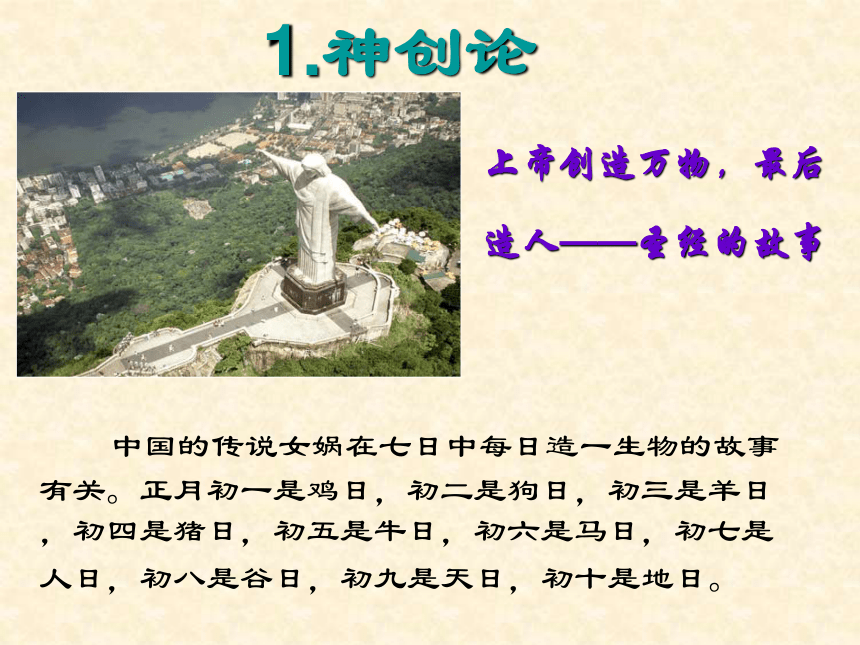 1.神创论

上帝创造万物，最后造人——圣经的故事

中国的传说女娲在七日中每日造一生物的故事有关。正月初一是鸡日，初二是狗日，初三是羊日，初四是猪日，初五是牛日，初六是马日，初七是人日，初八是谷日，初九是天日，初十是地日。